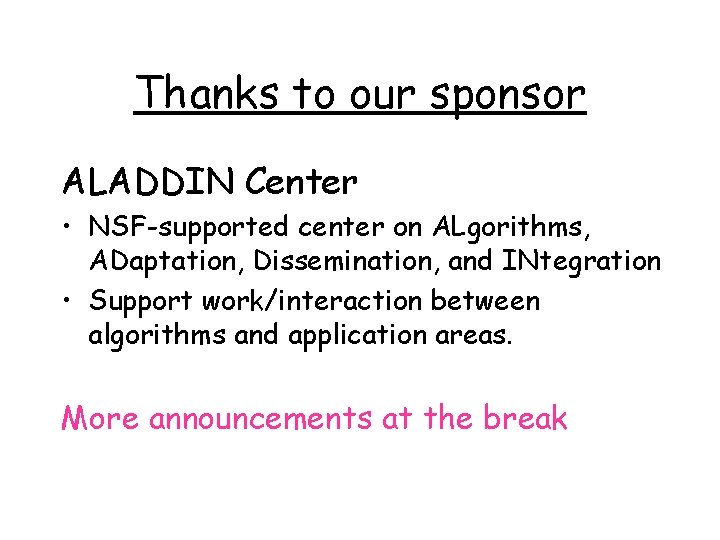 Thanks to our sponsor

ALADDIN Center

• NSF-supported center on ALgorithms, ADaptation, Dissemination, and INtegration
• Support work/interaction between algorithms and application areas.

More announcements at the break